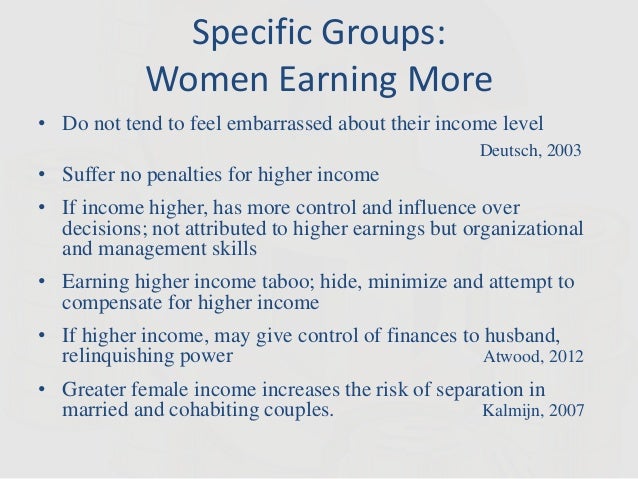 Specific Groups:
Women Earning More

• Do not tend to feel embarrassed about their income level
Deutsch, 2003

• Suffer no penalties for higher income

• If income higher, has more control and influence over decisions; not attributed to higher earnings but organizational and management skills

• Earning higher income taboo; hide, minimize and attempt to compensate for higher income

• If higher income, may give control of finances to husband, relinquishing power Atwood, 2012

• Greater female income increases the risk of separation in married and cohabiting couples. Kalmijn, 2007